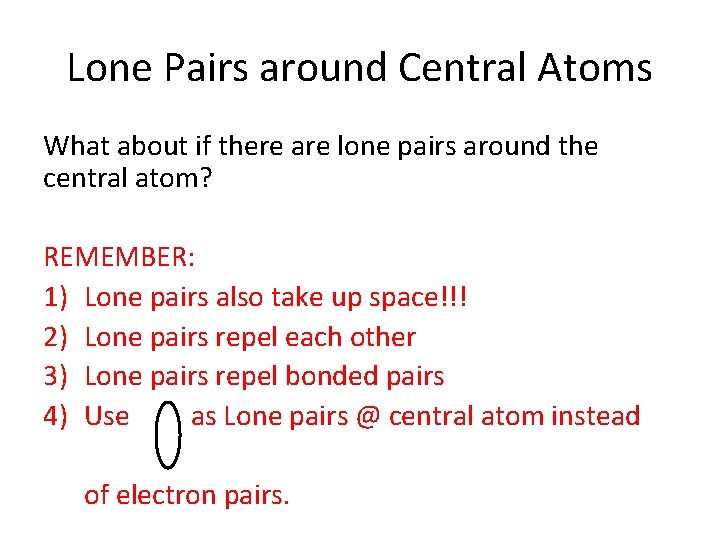 Lone Pairs around Central Atoms

What about if there are lone pairs around the central atom?

REMEMBER:
1) Lone pairs also take up space!!!
2) Lone pairs repel each other
3) Lone pairs repel bonded pairs
4) Use as Lone pairs @ central atom instead of electron pairs.